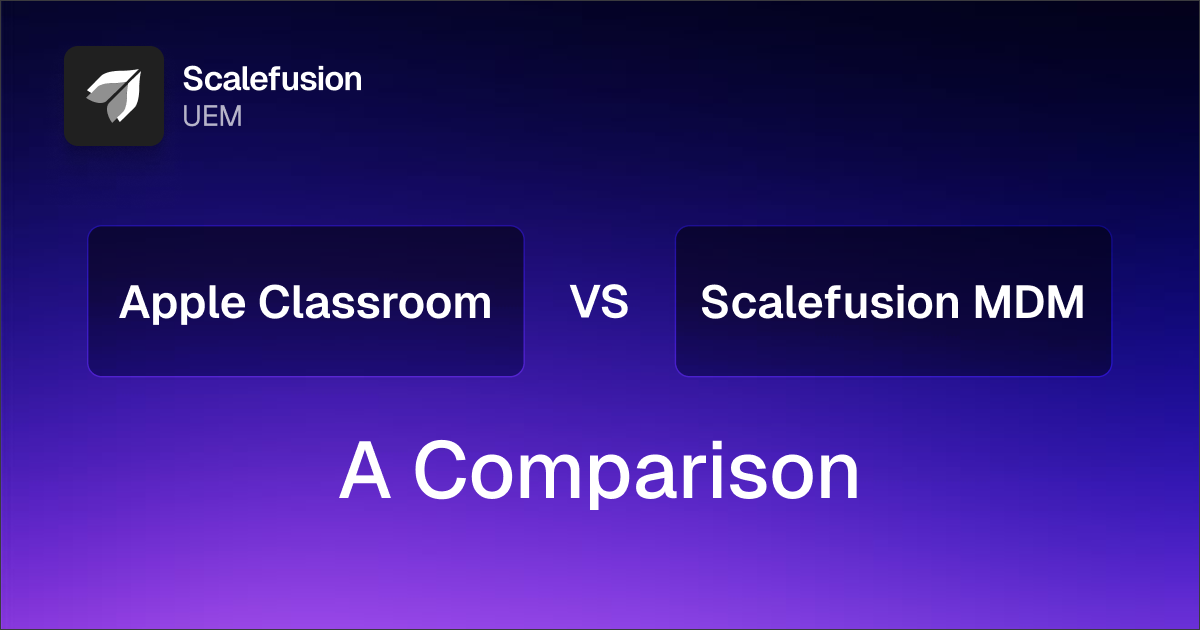 Scalefusion
UEM

Apple Classroom

VS

Scalefusion MDM

A Comparison